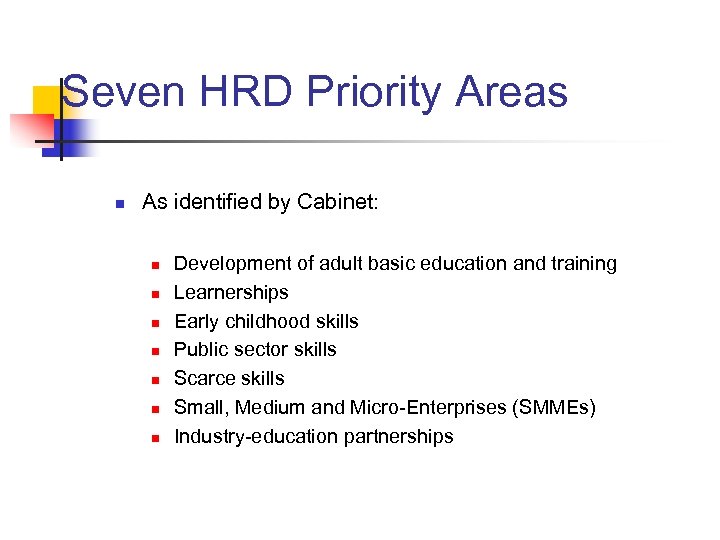 Seven HRD Priority Areas

As identified by Cabinet:

Development of adult basic education and training
Learnerships
Early childhood skills
Public sector skills
Scarce skills
Small, Medium and Micro-Enterprises (SMMEs)
Industry-education partnerships